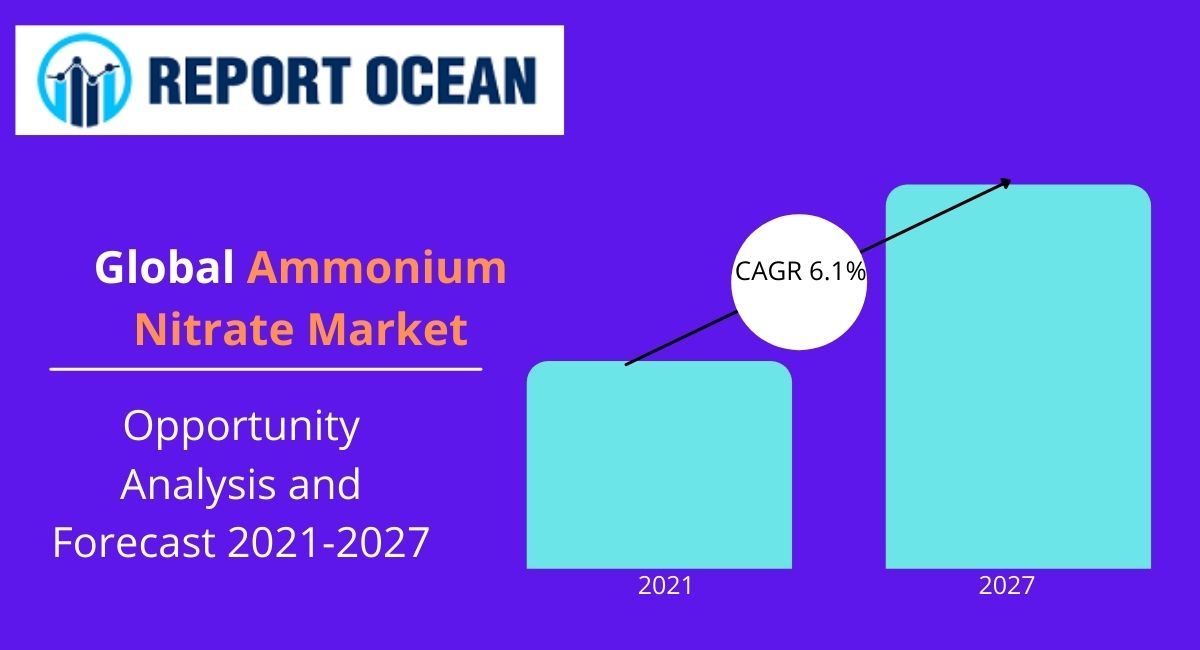 REPORT OCEAN

Global Ammonium Nitrate Market

Opportunity Analysis and Forecast 2021-2027

CAGR 6.1%

2021

2027